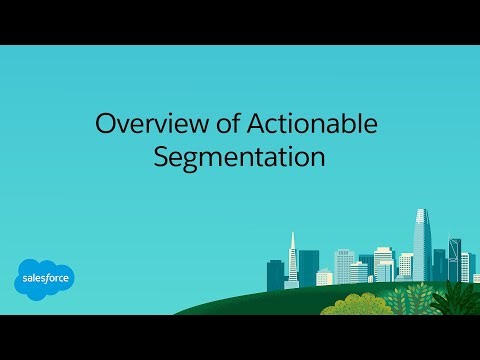 Overview of Actionable Segmentation

salesforce